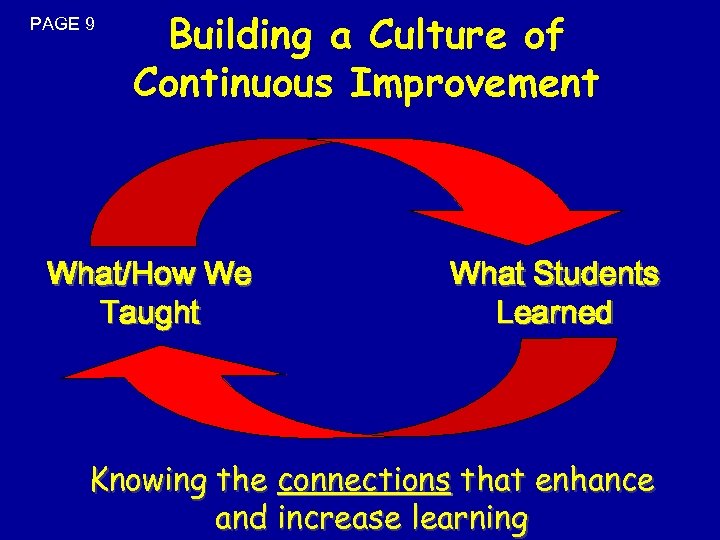 PAGE 9

Building a Culture of Continuous Improvement

What/How We Taught

What Students Learned

Knowing the connections that enhance and increase learning